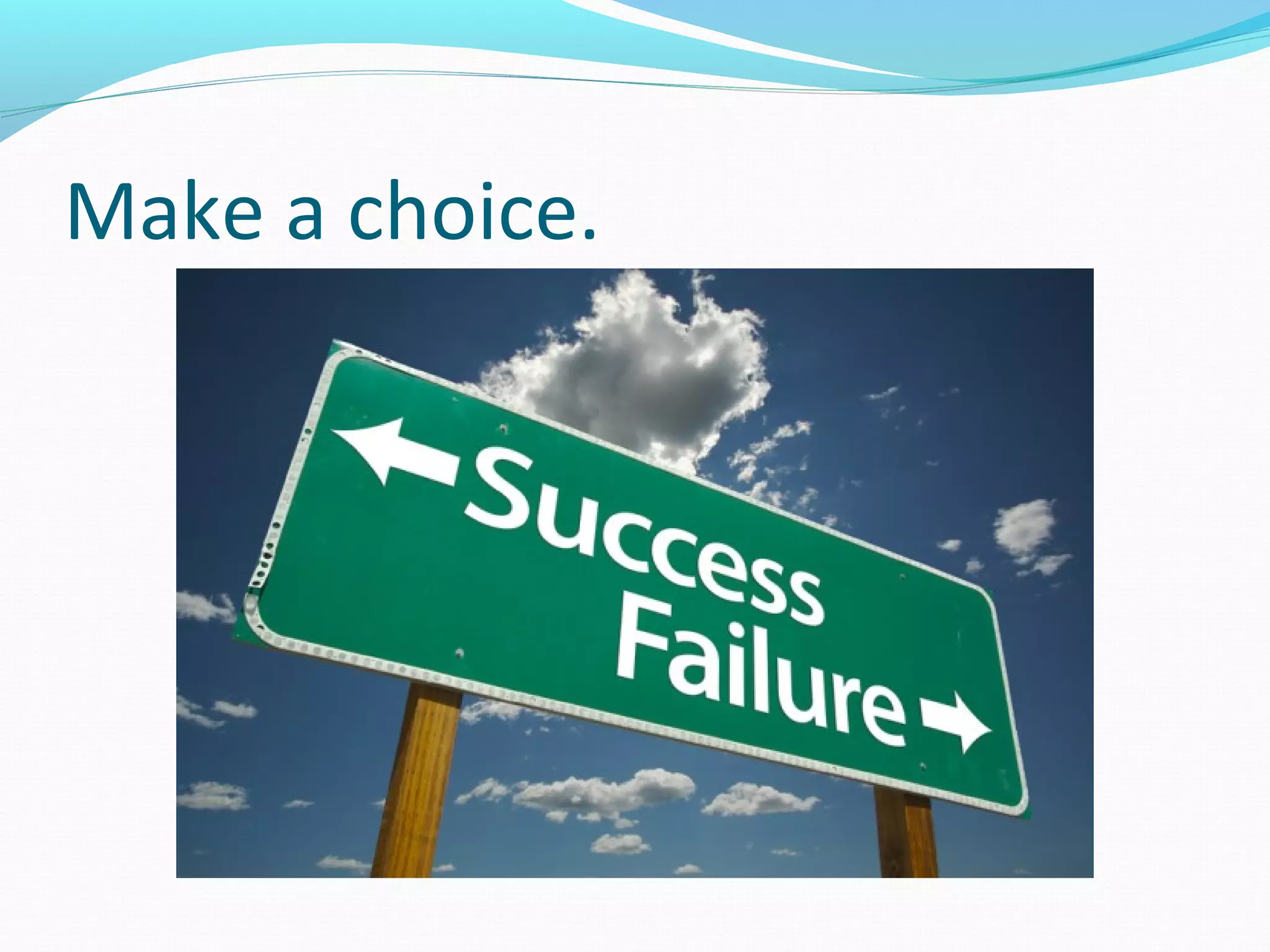 Make a choice.

Success
Failure